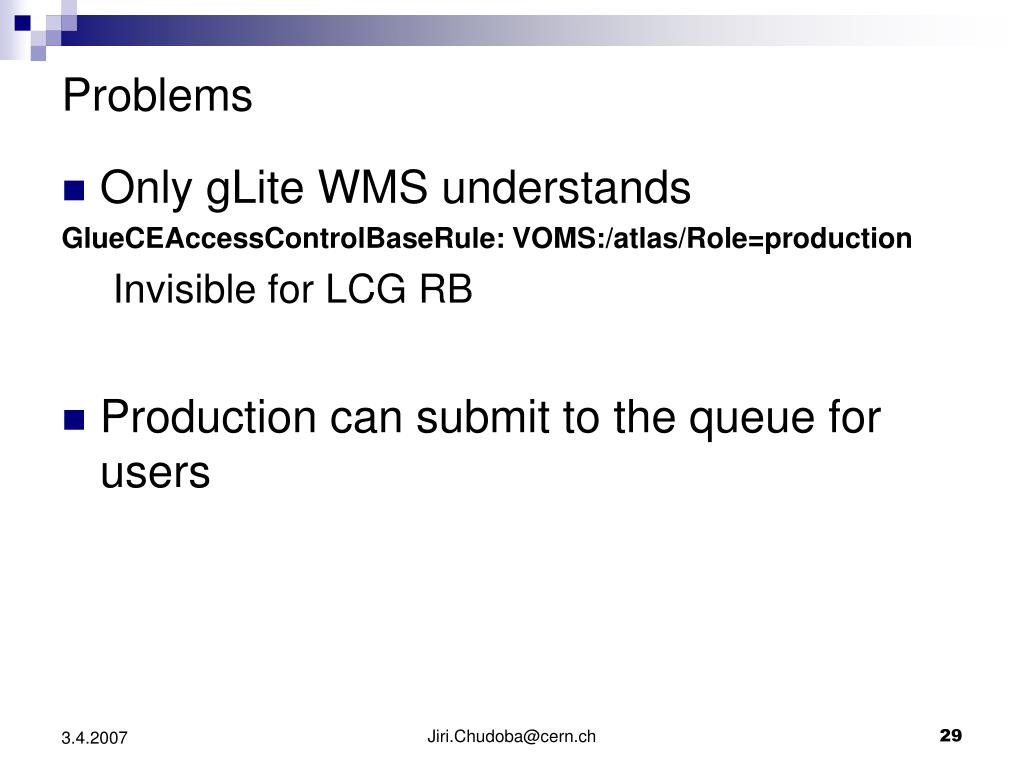 Problems

Only gLite WMS understands

GlueCEAccessControlBaseRule: VOMS:/atlas/Role=production

Invisible for LCG RB

Production can submit to the queue for users

3.4.2007

Jiri.Chudoba@cern.ch

29